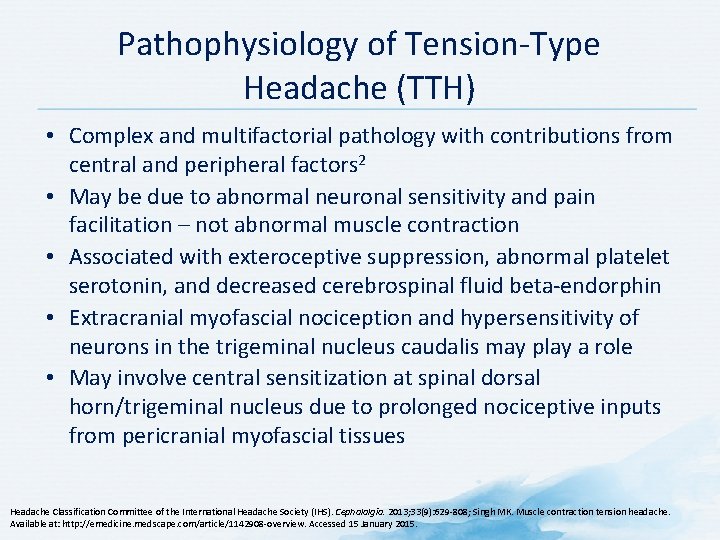 Pathophysiology of Tension-Type Headache (TTH)

• Complex and multifactorial pathology with contributions from central and peripheral factors$^2$

• May be due to abnormal neuronal sensitivity and pain facilitation – not abnormal muscle contraction

• Associated with exteroceptive suppression, abnormal platelet serotonin, and decreased cerebrospinal fluid beta-endorphin

• Extracranial myofascial nociception and hypersensitivity of neurons in the trigeminal nucleus caudalis may play a role

• May involve central sensitization at spinal dorsal horn/trigeminal nucleus due to prolonged nociceptive inputs from pericranial myofascial tissues

Headache Classification Committee of the International Headache Society (IHS). Cephalalgia. 2013;33(9):629-808; Singh MK. Muscle contraction tension headache. Available at: http://emedicine.medscape.com/article/1142908-overview. Accessed 15 January 2015.